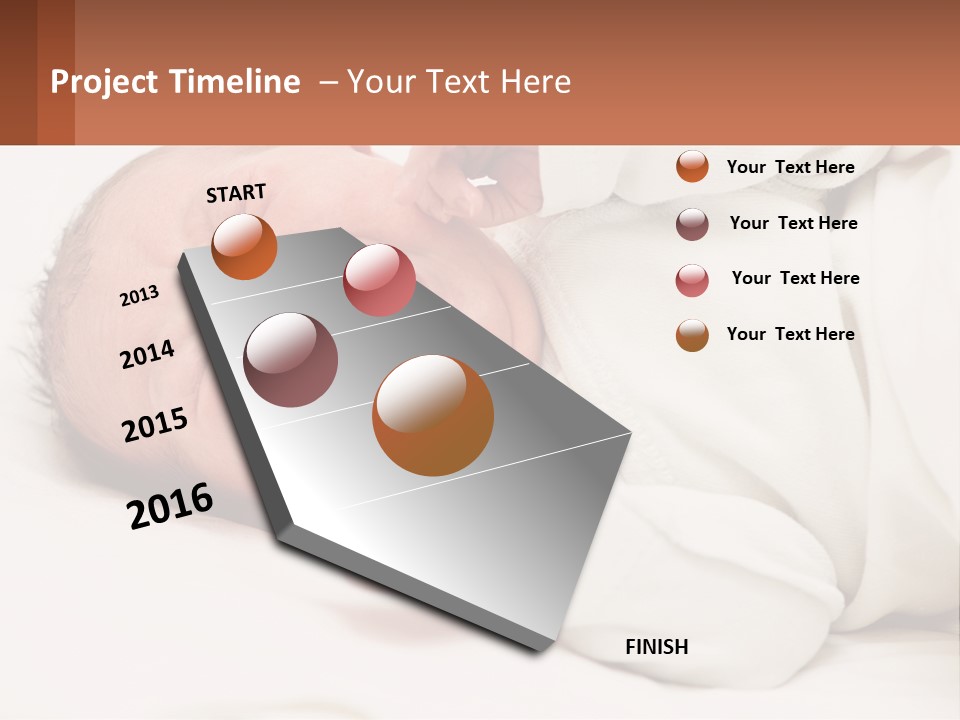 Project Timeline – Your Text Here

START

2013

2014

2015

2016

FINISH

Your Text Here

Your Text Here

Your Text Here

Your Text Here